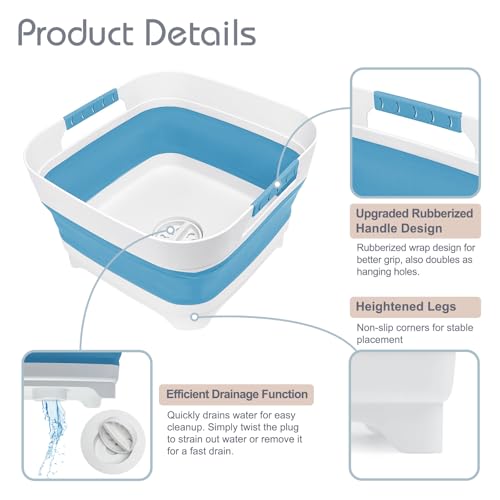 Product Details

Upgraded Rubberized Handle Design

Rubberized wrap design for better grip, also doubles as hanging holes.

Heightened Legs

Non-slip corners for stable placement

Efficient Drainage Function

Quickly drains water for easy cleanup. Simply twist the plug to strain out water or remove it for a fast drain.